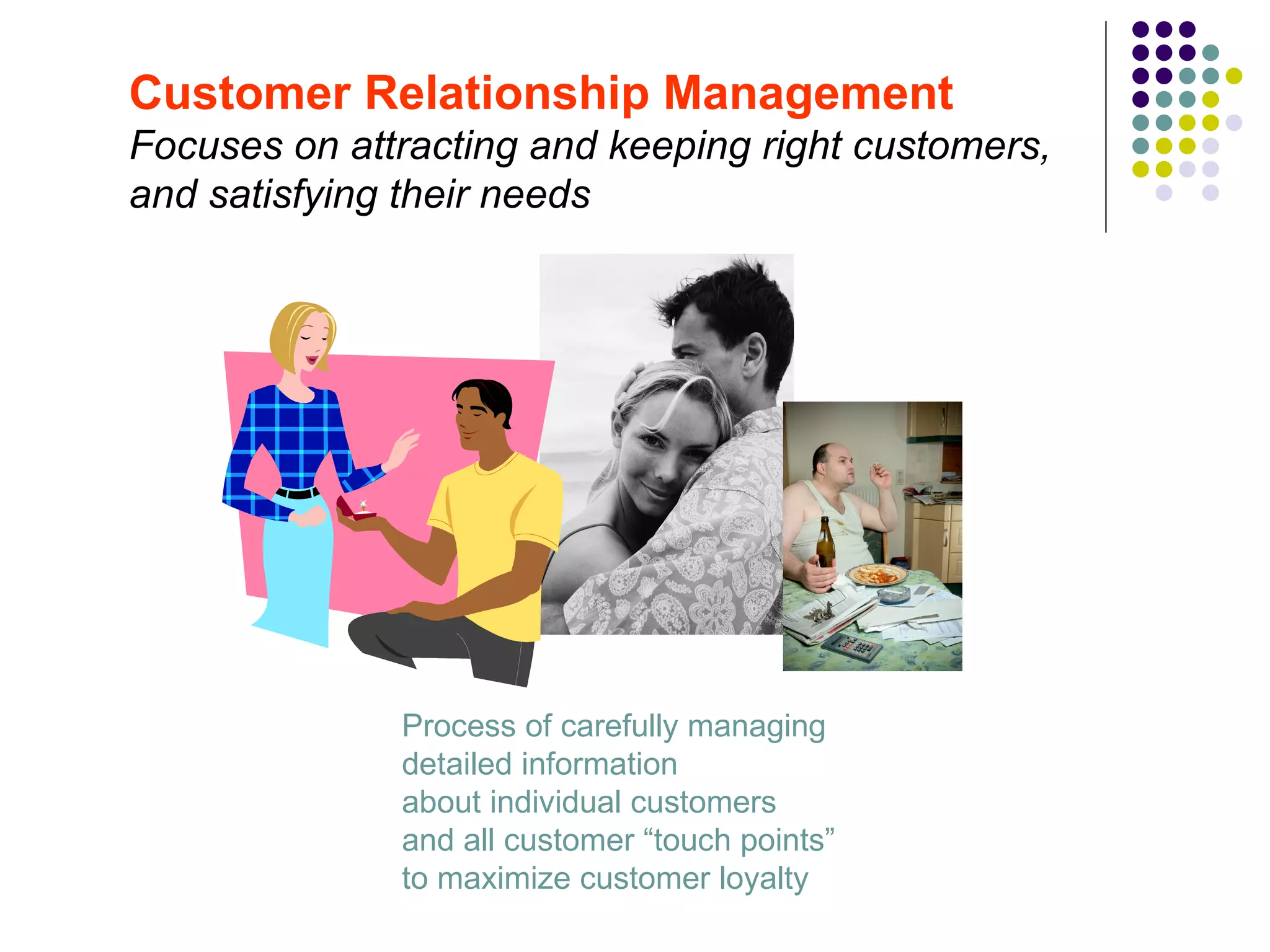 Customer Relationship Management
Focuses on attracting and keeping right customers, and satisfying their needs

Process of carefully managing detailed information about individual customers and all customer “touch points” to maximize customer loyalty